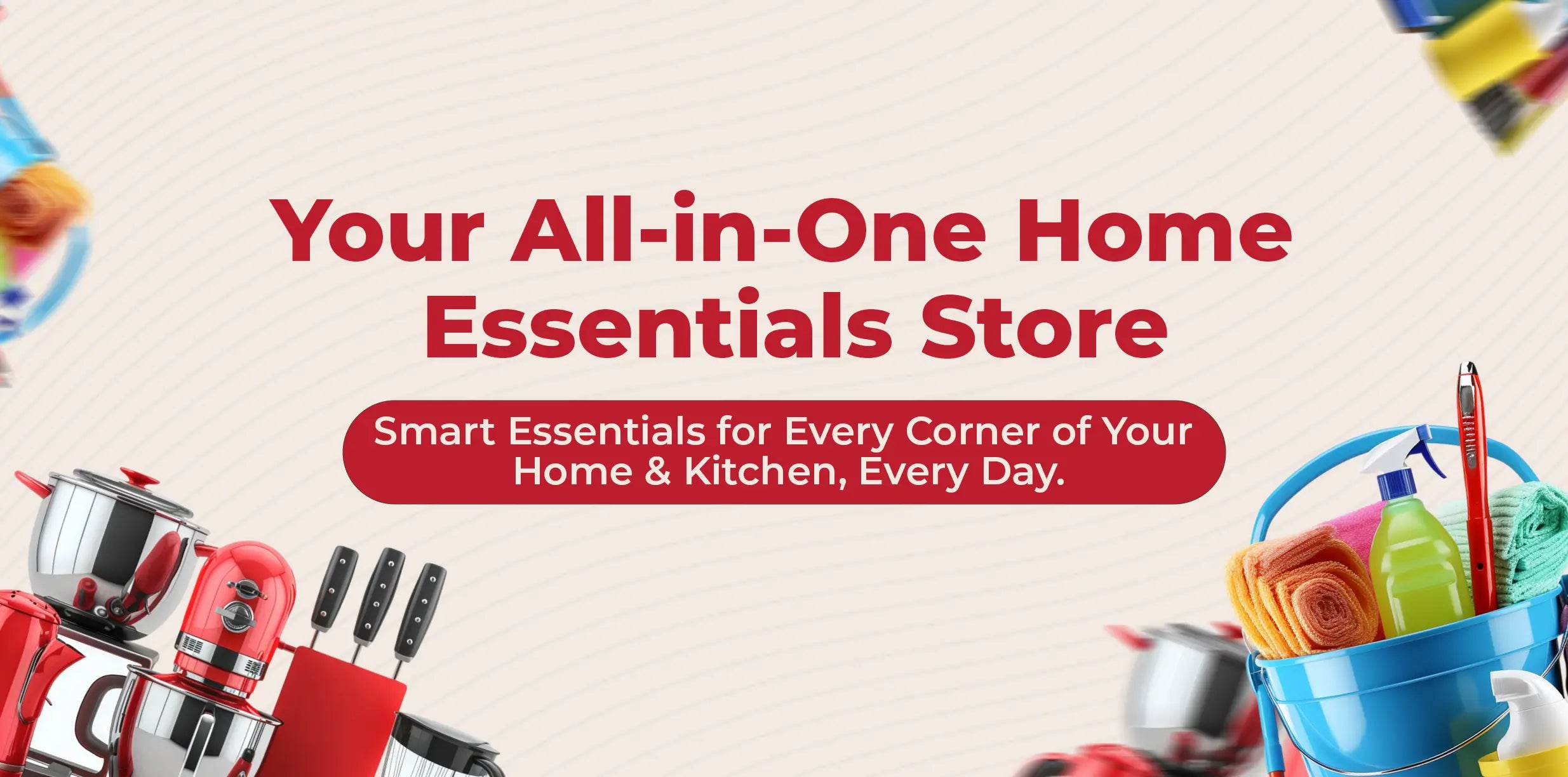 Your All-in-One Home Essentials Store

Smart Essentials for Every Corner of Your Home & Kitchen, Every Day.